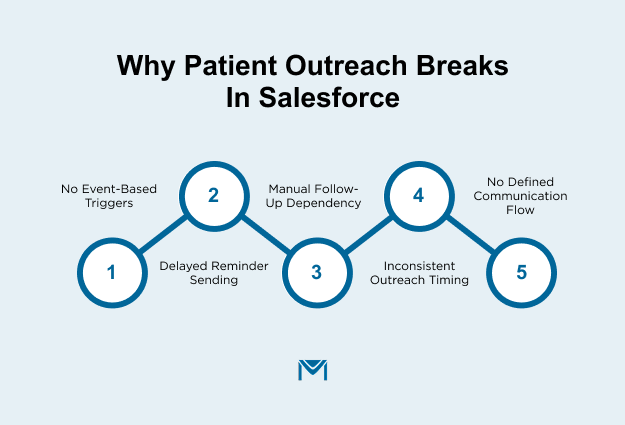 Why Patient Outreach Breaks In Salesforce

No Event-Based Triggers

2

Manual Follow-Up Dependency

4

No Defined Communication Flow

1

Delayed Reminder Sending

3

Inconsistent Outreach Timing

5

M